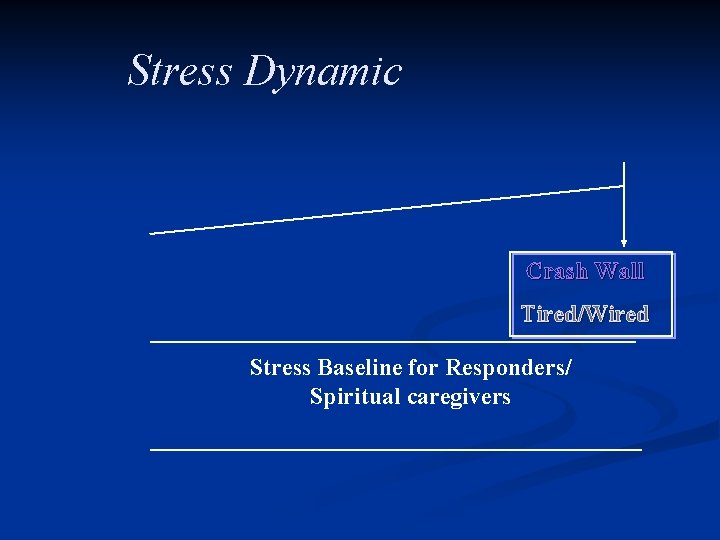 Stress Dynamic

Crash Wall

Tired/Wired

Stress Baseline for Responders/ Spiritual caregivers